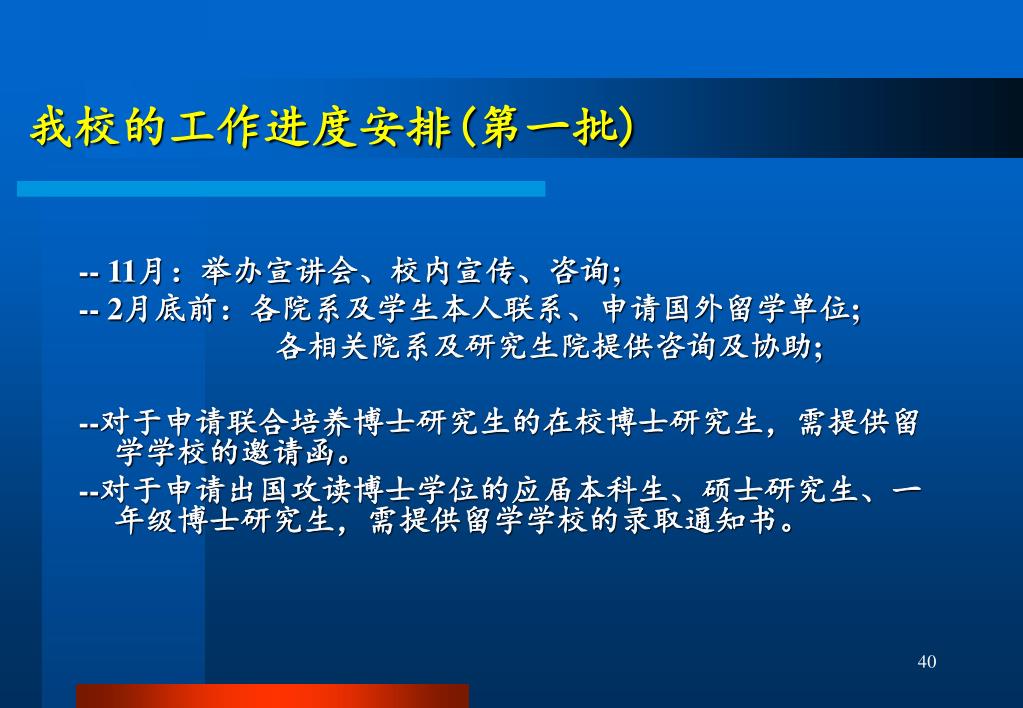 我校的工作进度安排(第一批)

-- 11月：举办宣讲会、校内宣传、咨询;
-- 2月底前：各院系及学生本人联系、申请国外留学单位;
各相关院系及研究生院提供咨询及协助;

--对于申请联合培养博士研究生的在校博士研究生，需提供留学学校的邀请函。
--对于申请出国攻读博士学位的应届本科生、硕士研究生、一年级博士研究生，需提供留学学校的录取通知书。

40